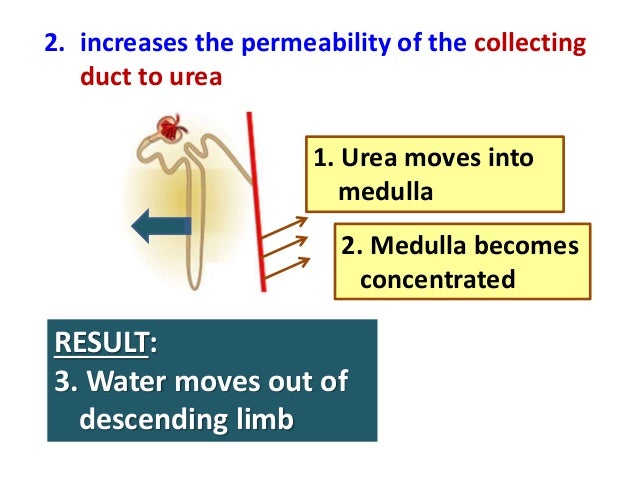 2. increases the permeability of the collecting duct to urea

1. Urea moves into medulla

2. Medulla becomes concentrated

RESULT:
3. Water moves out of descending limb